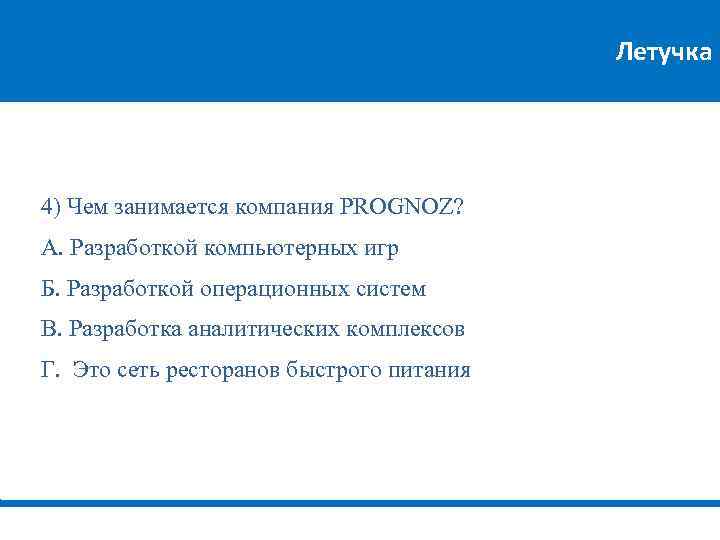 Летучка

4) Чем занимается компания PROGNOZ?

А. Разработкой компьютерных игр

Б. Разработкой операционных систем

В. Разработка аналитических комплексов

Г. Это сеть ресторанов быстрого питания